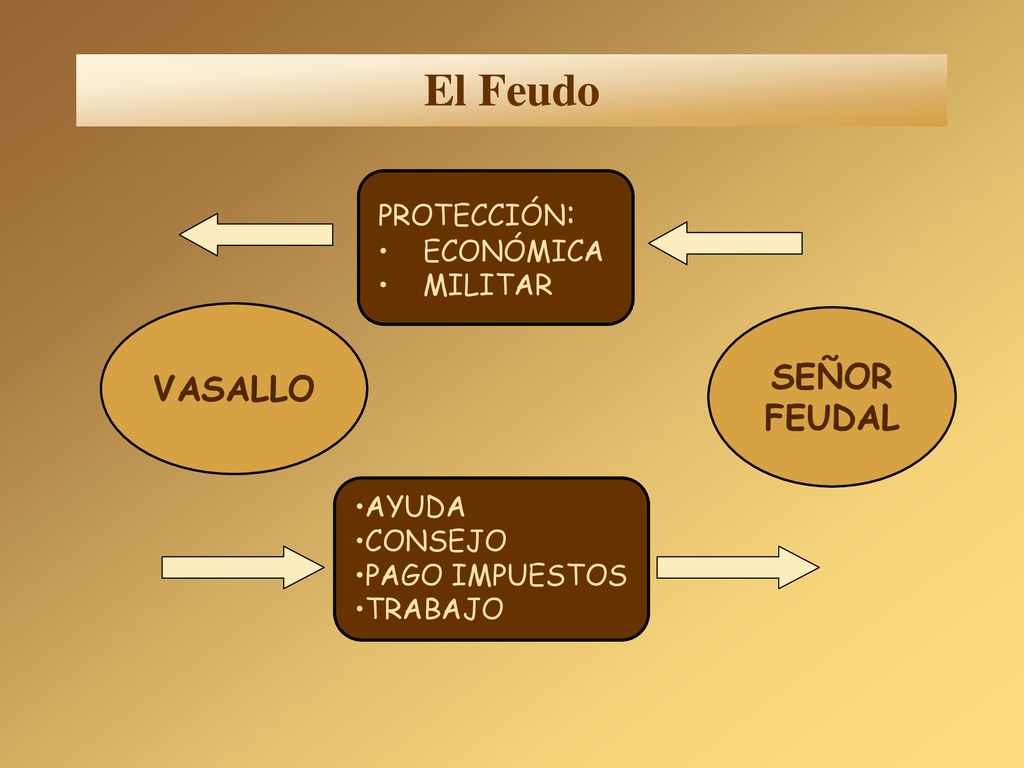 El Feudo

PROTECCIÓN:
• ECONÓMICA
• MILITAR

VASALLO

SEÑOR FEUDAL

•AYUDA
•CONSEJO
•PAGO IMPUESTOS
•TRABAJO